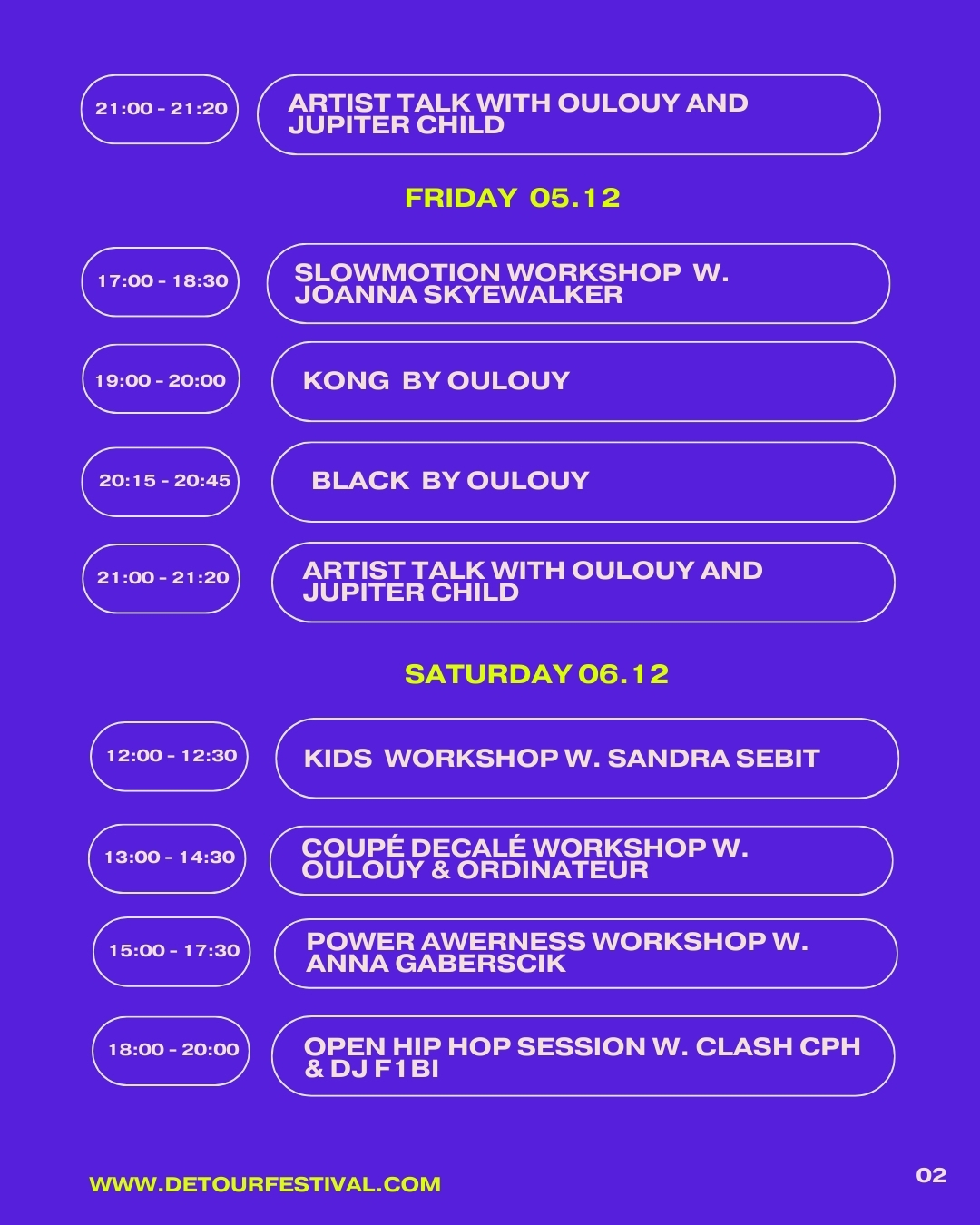 21:00 - 21:20
ARTIST TALK WITH OULOUY AND JUPITER CHILD

FRIDAY 05.12

17:00 - 18:30
SLOWMOTION WORKSHOP W. JOANNA SKYEWALKER

19:00 - 20:00
KONG BY OULOUY

20:15 - 20:45
BLACK BY OULOUY

21:00 - 21:20
ARTIST TALK WITH OULOUY AND JUPITER CHILD

SATURDAY 06.12

12:00 - 12:30
KIDS WORKSHOP W. SANDRA SEBIT

13:00 - 14:30
COUPÉ DECALÉ WORKSHOP W. OULOUY & ORDINATEUR

15:00 - 17:30
POWER AWERNESS WORKSHOP W. ANNA GABERSCIK

18:00 - 20:00
OPEN HIP HOP SESSION W. CLASH CPH & DJ F1BI

WWW.DETOURFESTIVAL.COM

02